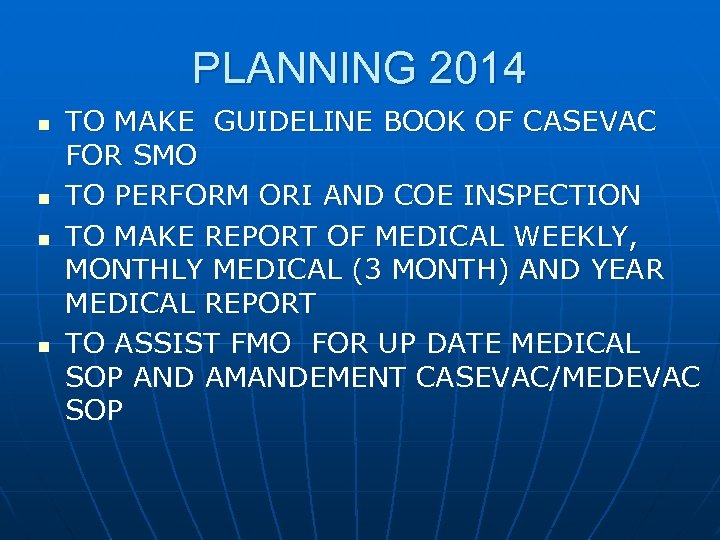 PLANNING 2014

- TO MAKE GUIDELINE BOOK OF CASEVAC FOR SMO
- TO PERFORM ORI AND COE INSPECTION
- TO MAKE REPORT OF MEDICAL WEEKLY, MONTHLY MEDICAL (3 MONTH) AND YEAR MEDICAL REPORT
- TO ASSIST FMO FOR UP DATE MEDICAL SOP AND AMANDEMENT CASEVAC/MEDEVAC SOP